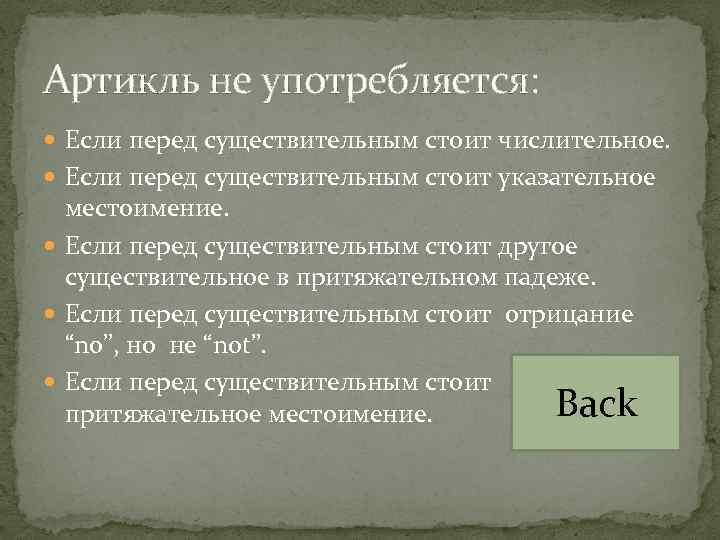 Артикль не употребляется:

Если перед существительным стоит числительное.

Если перед существительным стоит указательное местоимение.

Если перед существительным стоит другое существительное в притяжательном падеже.

Если перед существительным стоит отрицание “no”, но не “not”.

Если перед существительным стоит притяжательное местоимение.

Back